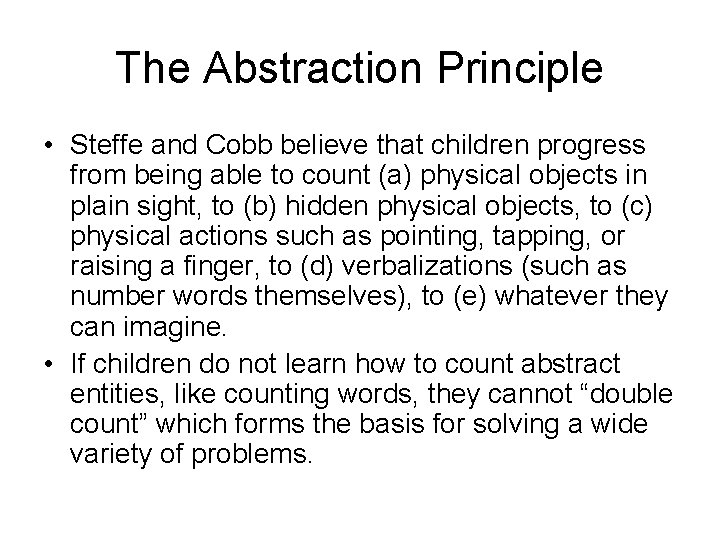 The Abstraction Principle

• Steffe and Cobb believe that children progress from being able to count (a) physical objects in plain sight, to (b) hidden physical objects, to (c) physical actions such as pointing, tapping, or raising a finger, to (d) verbalizations (such as number words themselves), to (e) whatever they can imagine.

• If children do not learn how to count abstract entities, like counting words, they cannot “double count” which forms the basis for solving a wide variety of problems.